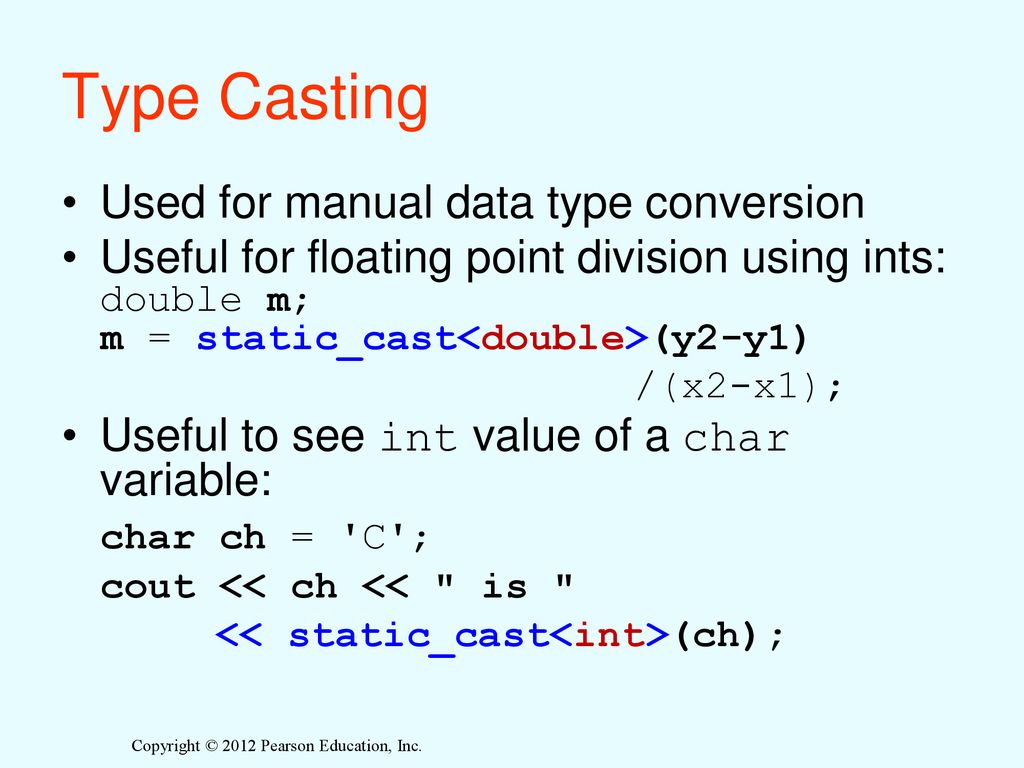 Type Casting

• Used for manual data type conversion
• Useful for floating point division using ints:
double m;
m = static_cast<double>(y2-y1)
/(x2-x1);
• Useful to see int value of a char variable:
char ch = 'C';
cout << ch << " is "
<< static_cast<int>(ch);

Copyright © 2012 Pearson Education, Inc.